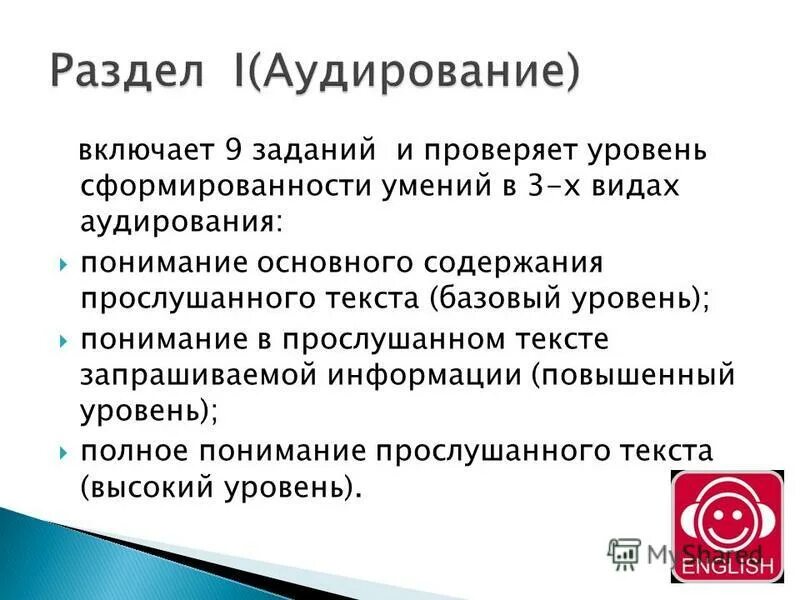 Раздел I(Аудирование)

включает 9 заданий и проверяет уровень сформированности умений в 3-х видах аудирования:

понимание основного содержания прослушанного текста (базовый уровень);

понимание в прослушанном тексте запрашиваемой информации (повышенный уровень);

полное понимание прослушанного текста (высокий уровень).

MyShared

ENGLISH